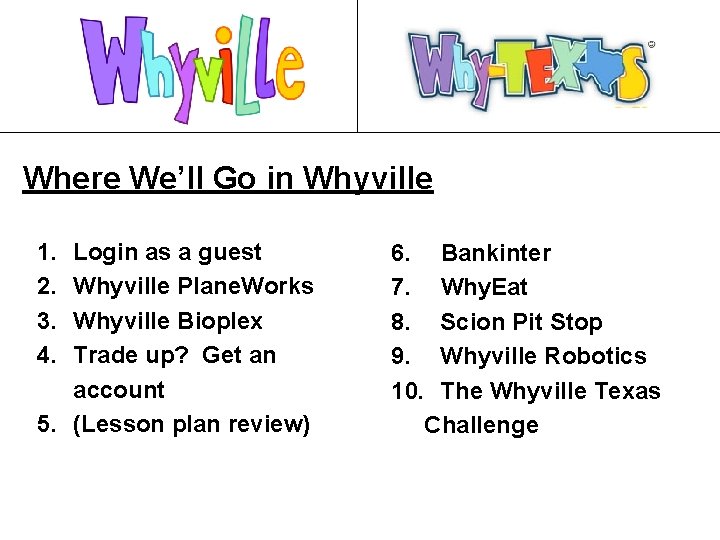 Whyville

Why-TEXAS

Where We'll Go in Whyville

1. Login as a guest
2. Whyville PlaneWorks
3. Whyville Bioplex
4. Trade up? Get an account
5. (Lesson plan review)

6. Bankinter
7. WhyEat
8. Scion Pit Stop
9. Whyville Robotics
10. The Whyville Texas Challenge